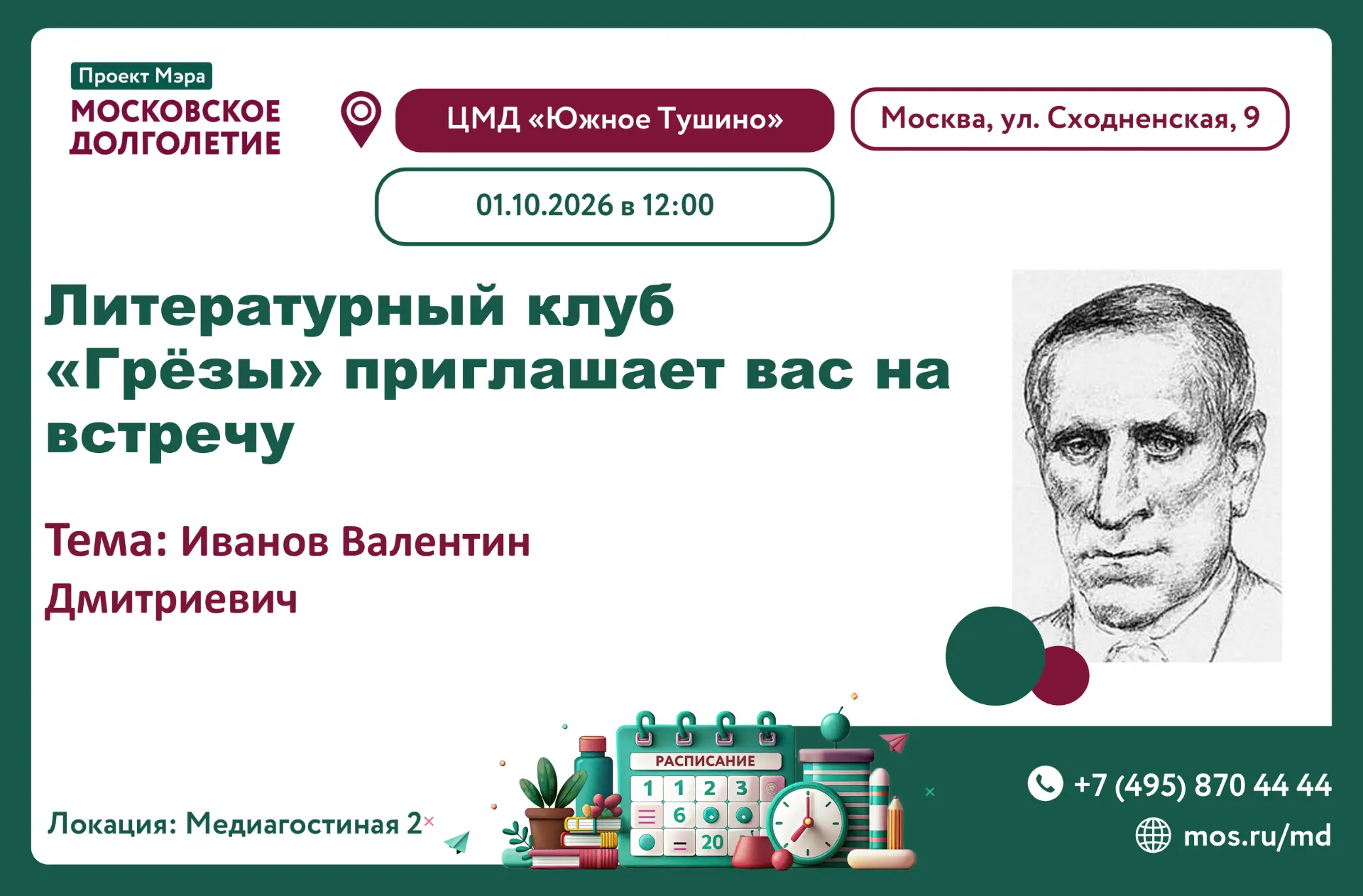 Проект Мэра
МОСКОВСКОЕ ДОЛГОЛЕТИЕ

ЦМД «Южное Тушино»

Москва, ул. Сходненская, 9

01.10.2026 в 12:00

Литературный клуб «Грёзы» приглашает вас на встречу

Тема: Иванов Валентин Дмитриевич

Локация: Медиагостиная 2

РАСПИСАНИЕ
1 1 2 3
6
20

+7 (495) 870 44 44
mos.ru/md